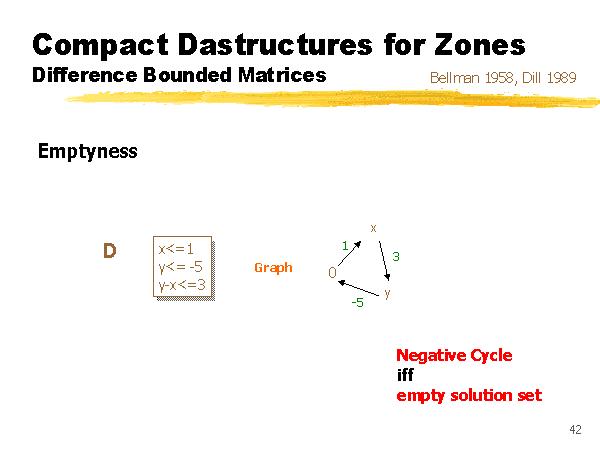 Compact Dastructures for Zones
Difference Bounded Matrices

Bellman 1958, Dill 1989

Emptyness

D

x<=1
y<=-5
y-x<=3

Graph

x
1
3
0
y
-5

Negative Cycle
iff
empty solution set

42